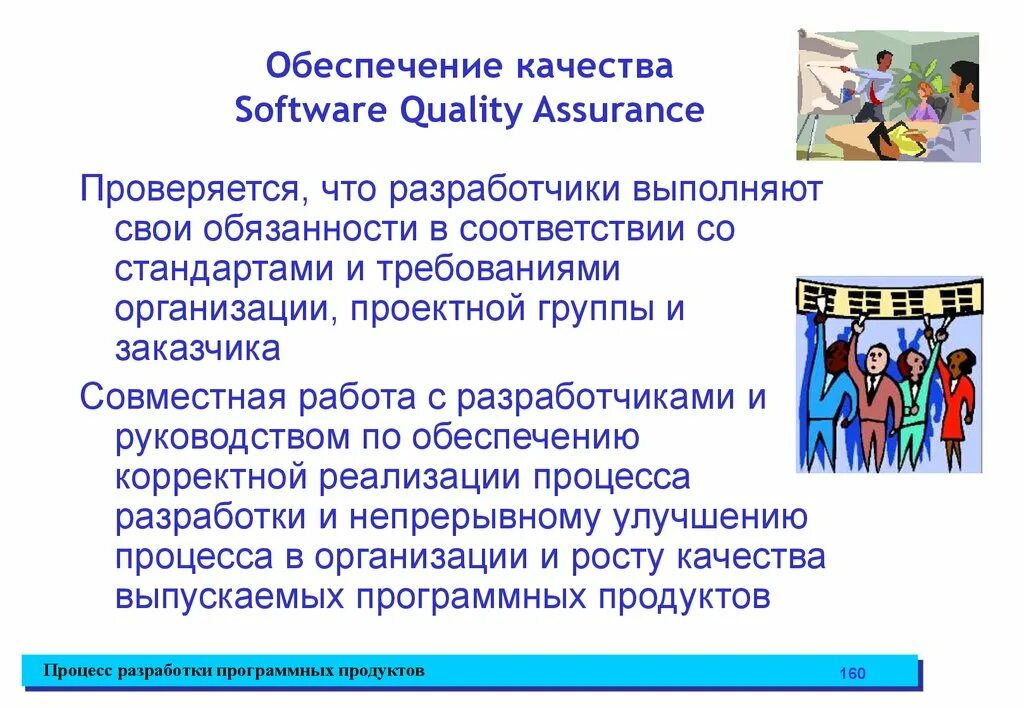 Обеспечение качества
Software Quality Assurance

Проверяется, что разработчики выполняют свои обязанности в соответствии со стандартами и требованиями организации, проектной группы и заказчика

Совместная работа с разработчиками и руководством по обеспечению корректной реализации процесса разработки и непрерывному улучшению процесса в организации и росту качества выпускаемых программных продуктов

Процесс разработки программных продуктов

160